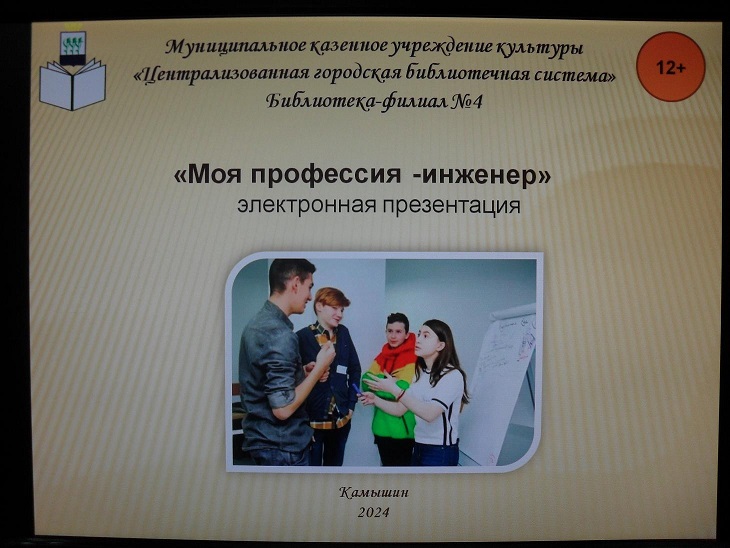 Муниципальное казенное учреждение культуры
«Централизованная городская библиотечная система»
Библиотека-филиал №4

12+

«Моя профессия -инженер»
электронная презентация

Камышин
2024